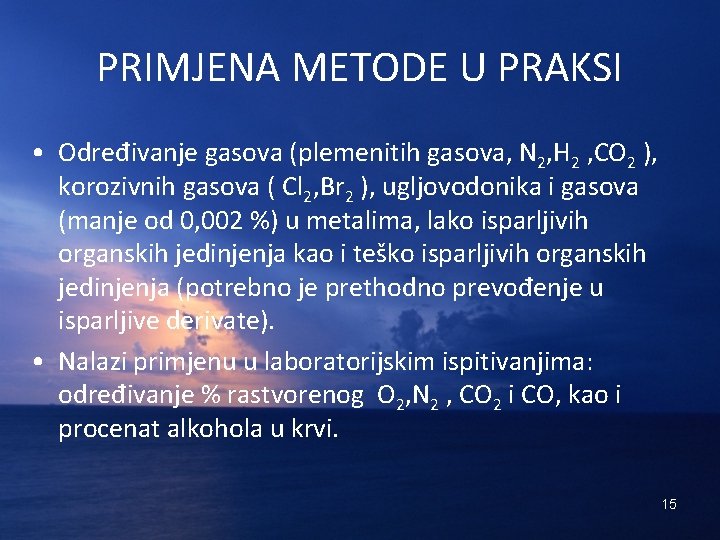 PRIMJENA METODE U PRAKSI

• Određivanje gasova (plemenitih gasova, $N_2$,$H_2$ ,$CO_2$ ), korozivnih gasova ( $Cl_2$,$Br_2$ ), ugljovodonika i gasova (manje od 0,002 %) u metalima, lako isparljivih organskih jedinjenja kao i teško isparljivih organskih jedinjenja (potrebno je prethodno prevođenje u isparljive derivate).

• Nalazi primjenu u laboratorijskim ispitivanjima: određivanje % rastvorenog $O_2$,$N_2$ , $CO_2$ i CO, kao i procenat alkohola u krvi.

15